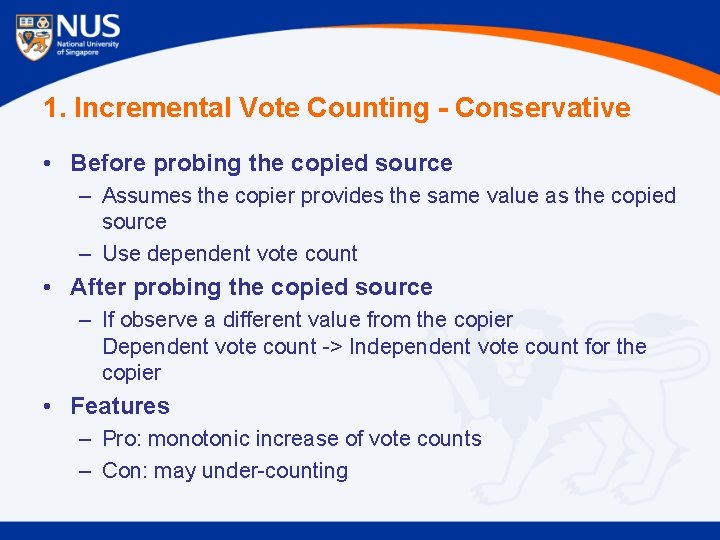 NUS
National University of Singapore

1. Incremental Vote Counting - Conservative

• Before probing the copied source
– Assumes the copier provides the same value as the copied source
– Use dependent vote count
• After probing the copied source
– If observe a different value from the copier
Dependent vote count -> Independent vote count for the copier
• Features
– Pro: monotonic increase of vote counts
– Con: may under-counting